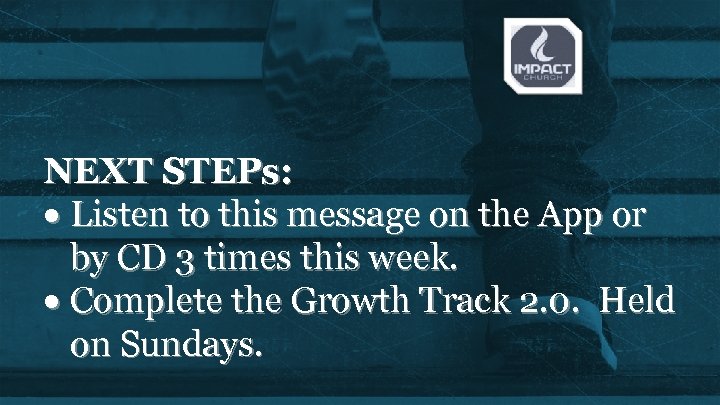 IMPACT
CHURCH

NEXT STEPs:
• Listen to this message on the App or by CD 3 times this week.
• Complete the Growth Track 2.0. Held on Sundays.